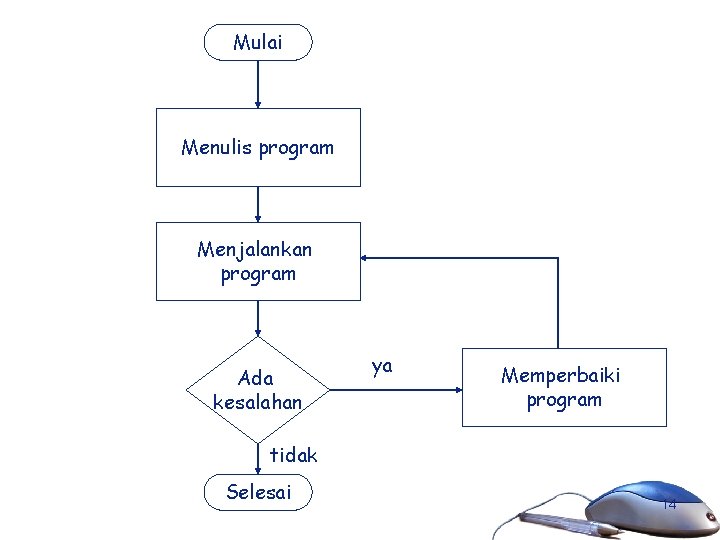 Mulai

Menulis program

Menjalankan program

Ada kesalahan

ya

Memperbaiki program

tidak

Selesai

14